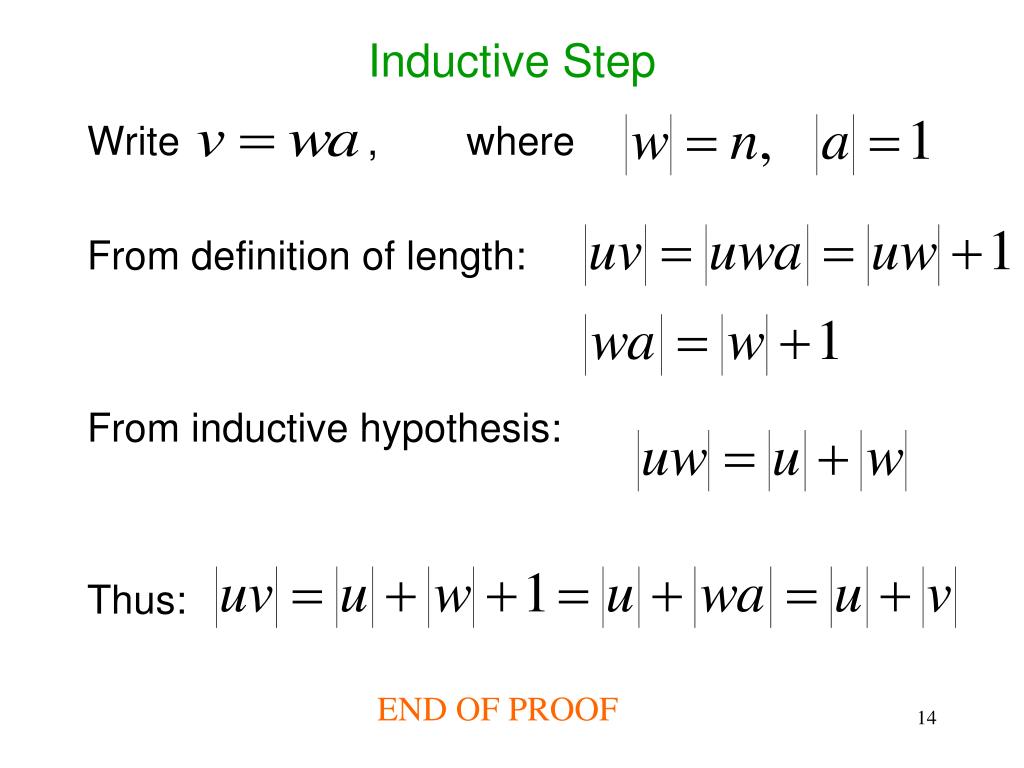 Inductive Step

Write $v = wa$, where $|w| = n, \quad |a| = 1$

From definition of length: $|uv| = |uwa| = |uw| + 1$

$|wa| = |w| + 1$

From inductive hypothesis: $|uw| = |u| + |w|$

Thus: $|uv| = |u| + |w| + 1 = |u| + |wa| = |u| + |v|$

END OF PROOF

14